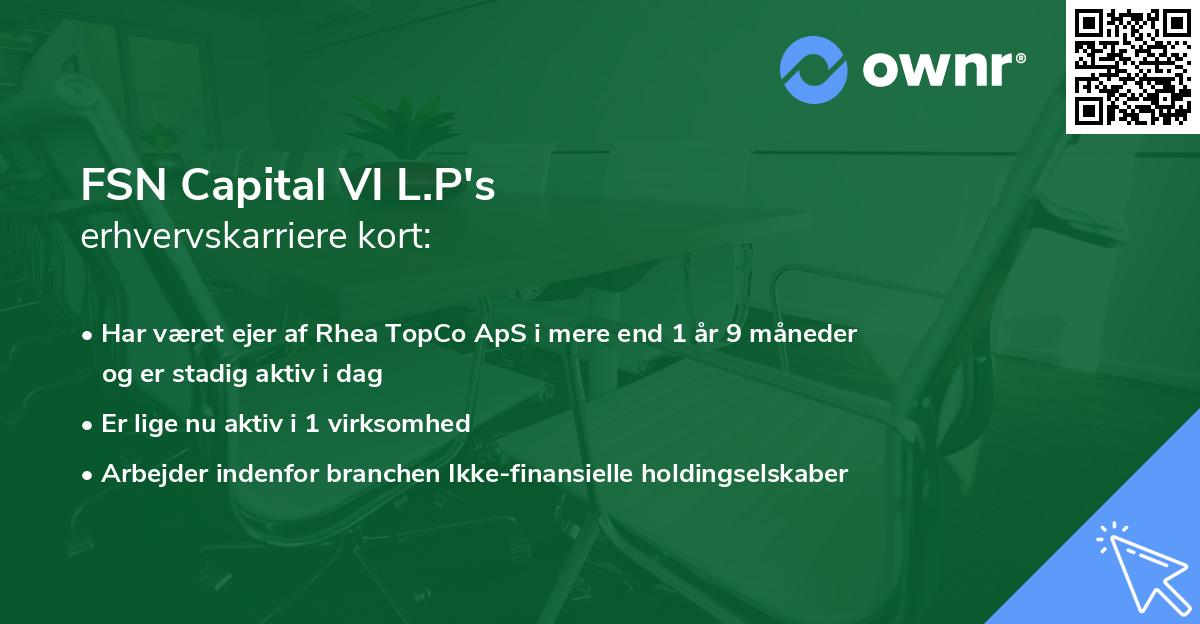 ownr®

FSN Capital VI L.P's
erhvervskarriere kort:

• Har været ejer af Rhea TopCo ApS i mere end 1 år 9 måneder og er stadig aktiv i dag
• Er lige nu aktiv i 1 virksomhed
• Arbejder indenfor branchen Ikke-finansielle holdingselskaber